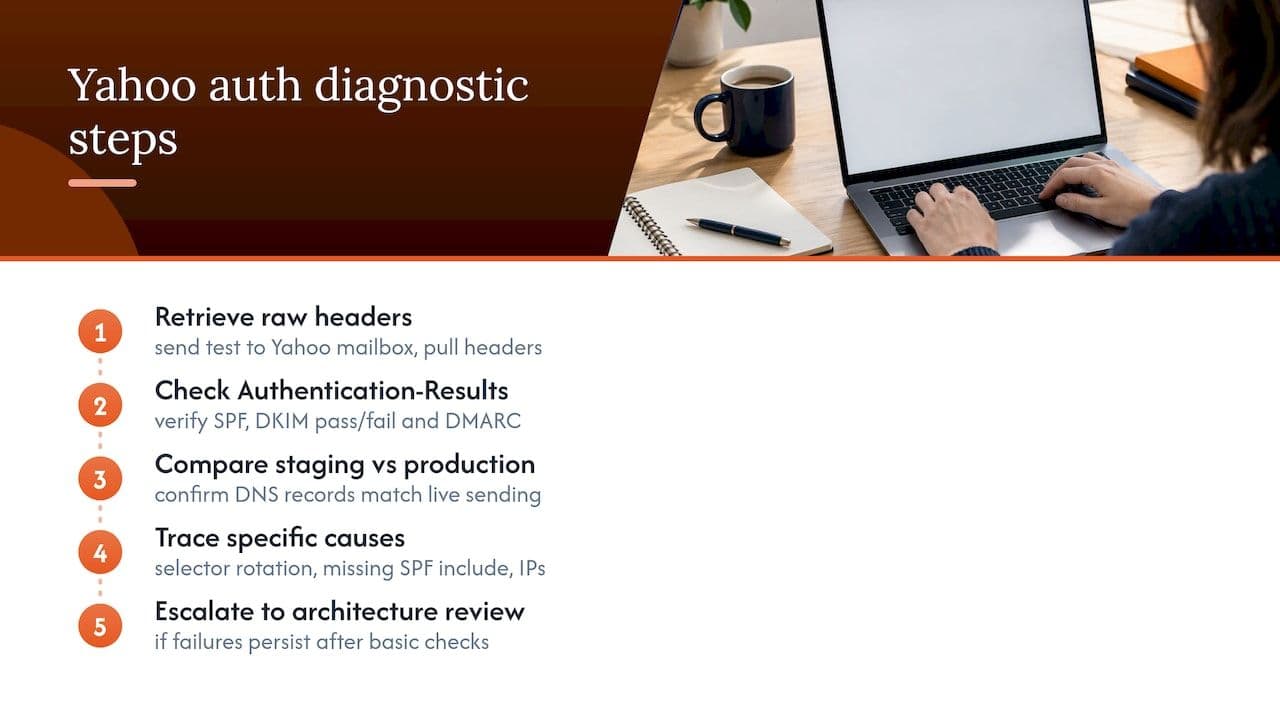 Yahoo auth diagnostic steps

1
Retrieve raw headers
send test to Yahoo mailbox, pull headers

2
Check Authentication-Results
verify SPF, DKIM pass/fail and DMARC

3
Compare staging vs production
confirm DNS records match live sending

4
Trace specific causes
selector rotation, missing SPF include, IPs

5
Escalate to architecture review
if failures persist after basic checks